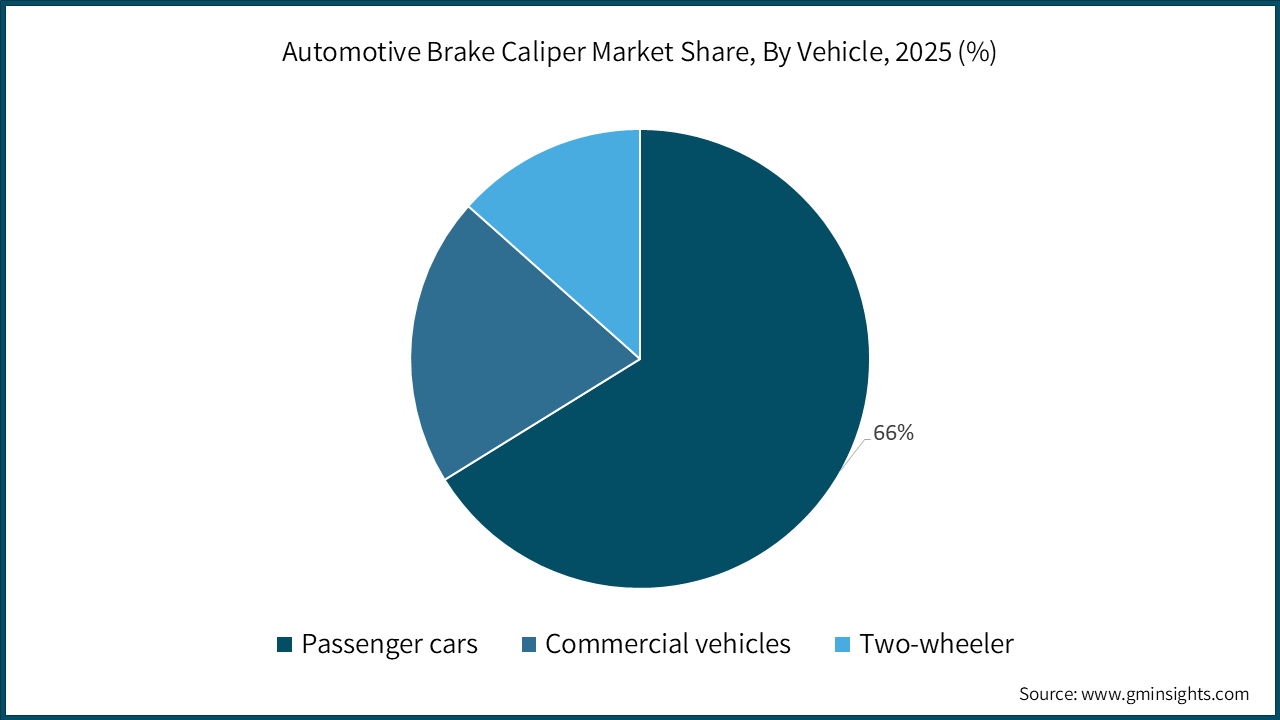 Automotive Brake Caliper Market Share, By Vehicle, 2025 (%)

66%

Passenger cars
Commercial vehicles
Two-wheeler

Source: www.gminsights.com